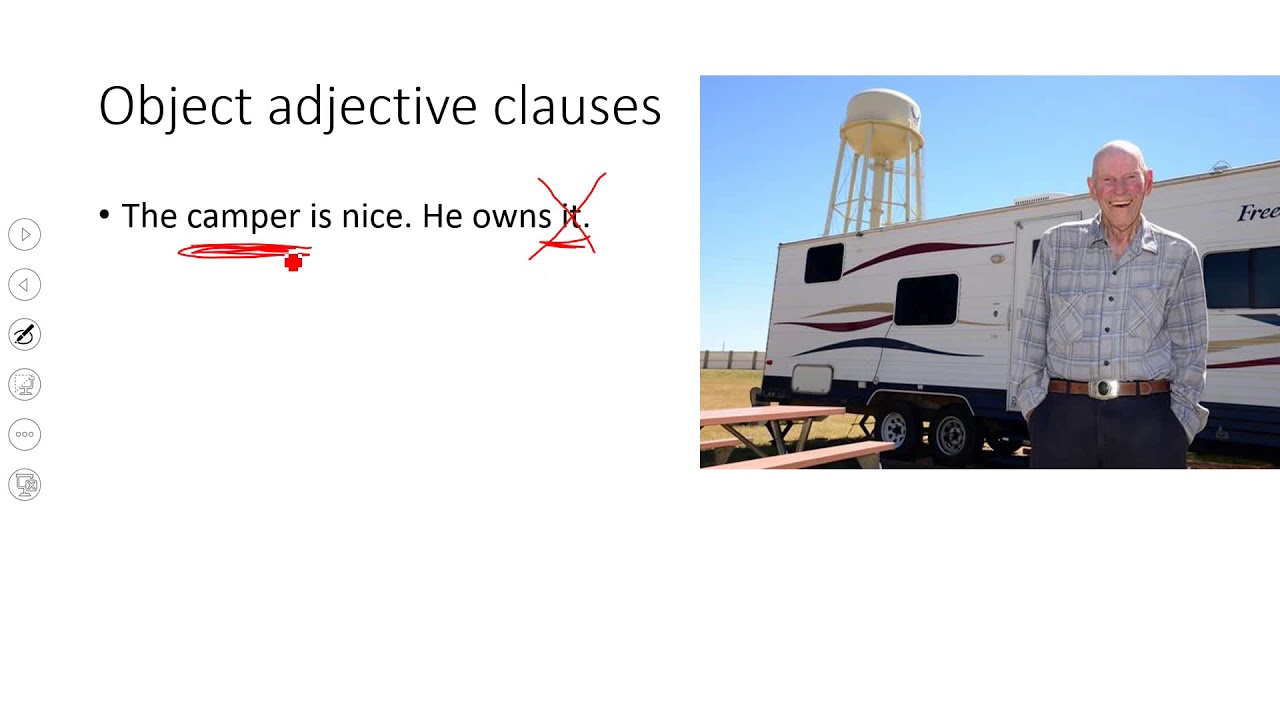 Object adjective clauses

• The camper is nice. He owns it.

Free